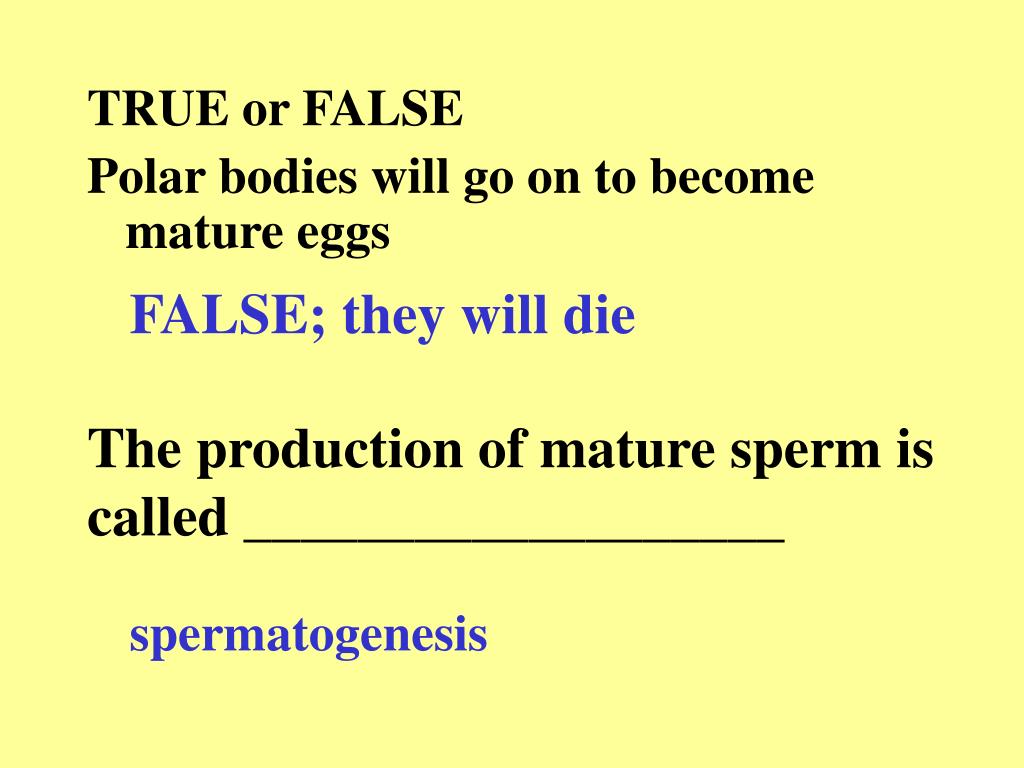 TRUE or FALSE

Polar bodies will go on to become mature eggs

FALSE; they will die

The production of mature sperm is called ____________________

spermatogenesis